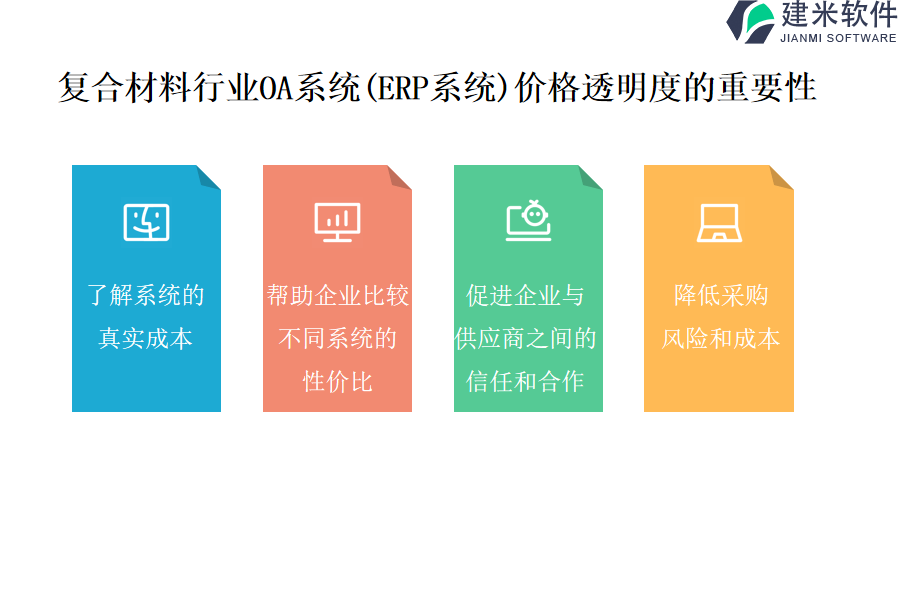 建米软件
JIANMI SOFTWARE

复合材料行业OA系统(ERP系统)价格透明度的重要性

了解系统的真实成本

帮助企业比较不同系统的性价比

促进企业与供应商之间的信任和合作

降低采购风险和成本